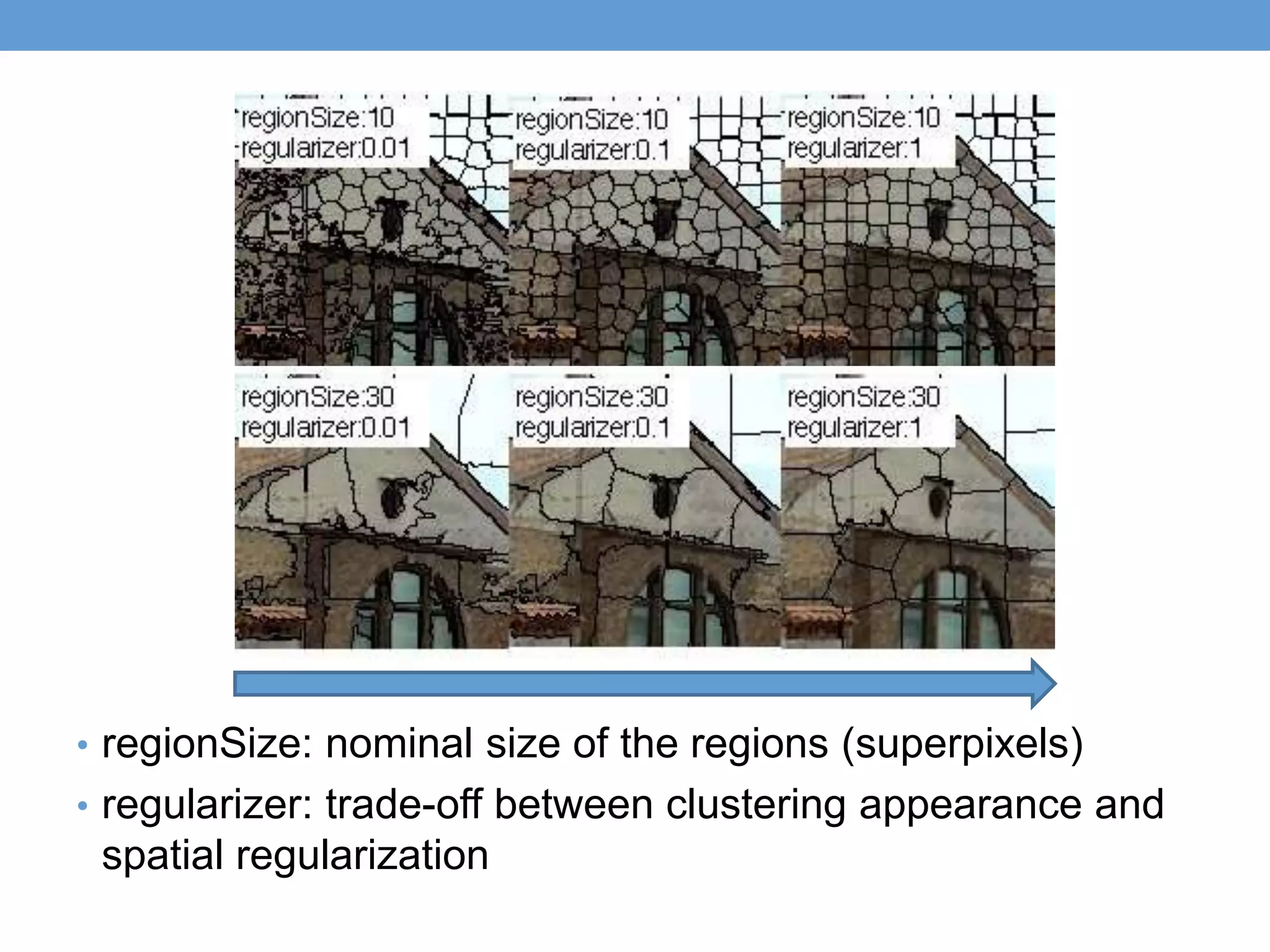 regionSize:10
regularizer:0.01

regionSize:10
regularizer:0.1

regionSize:10
regularizer:1

regionSize:30
regularizer:0.01

regionSize:30
regularizer:0.1

regionSize:30
regularizer:1

• regionSize: nominal size of the regions (superpixels)
• regularizer: trade-off between clustering appearance and spatial regularization